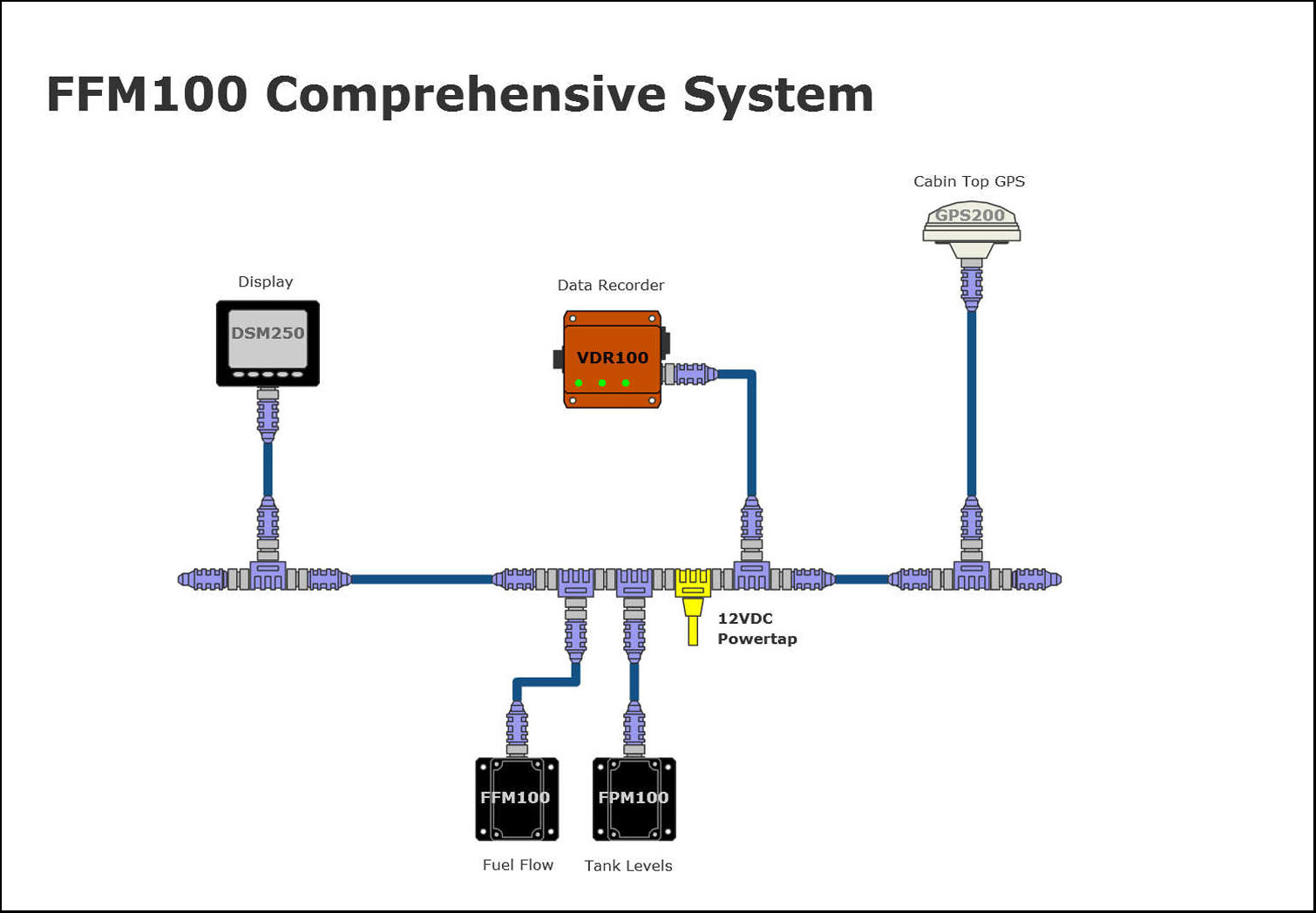 FFM100 Comprehensive System

Cabin Top GPS

GPS200

Display

DSM250

Data Recorder

VDR100

12VDC Powertap

FFM100

FPM100

Fuel Flow

Tank Levels